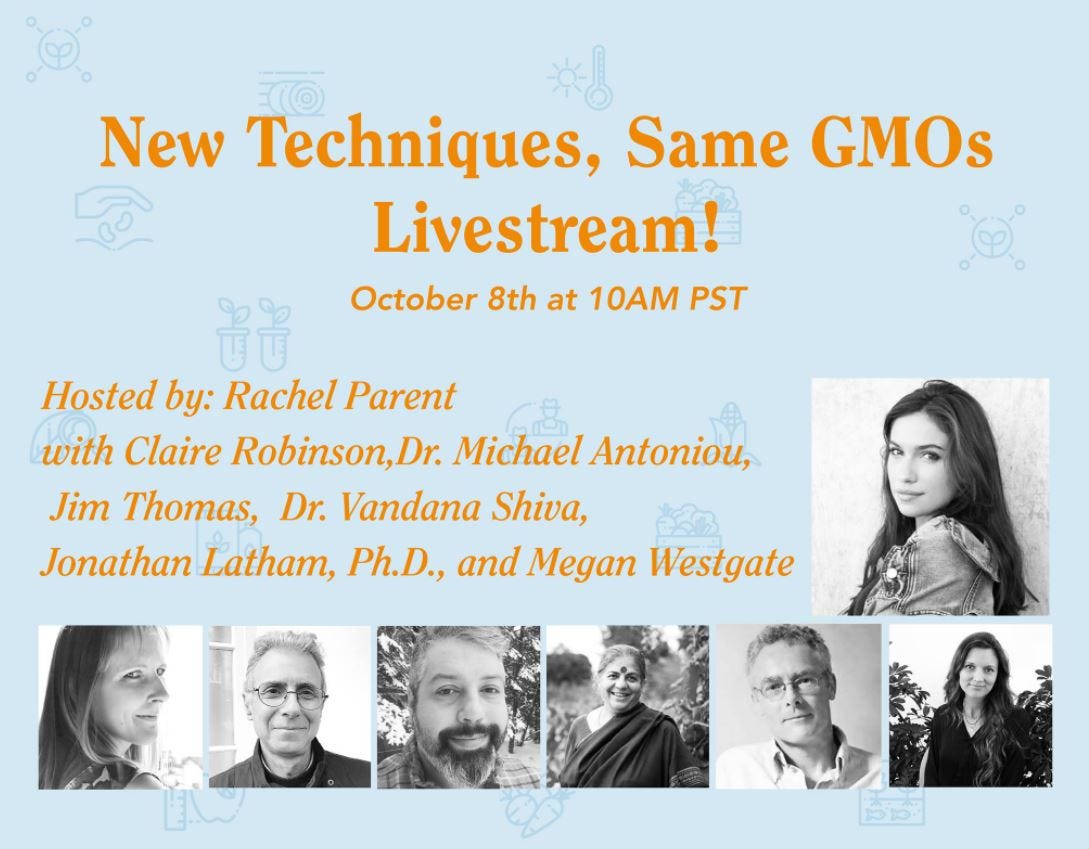 New Techniques, Same GMOs Livestream!

October 8th at 10AM PST

Hosted by: Rachel Parent
with Claire Robinson,Dr. Michael Antoniou,
Jim Thomas, Dr. Vandana Shiva,
Jonathan Latham, Ph.D., and Megan Westgate